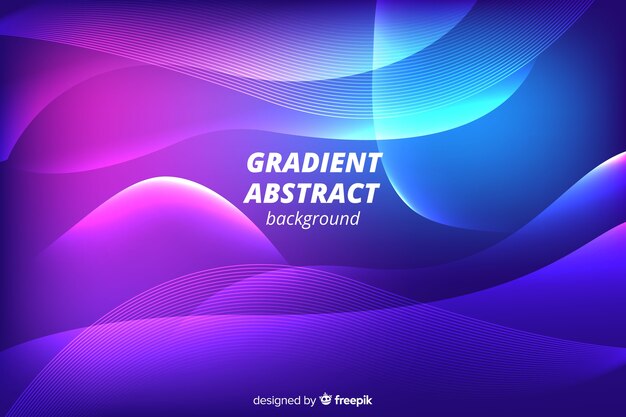 GRADIENT ABSTRACT
background

designed by freepik